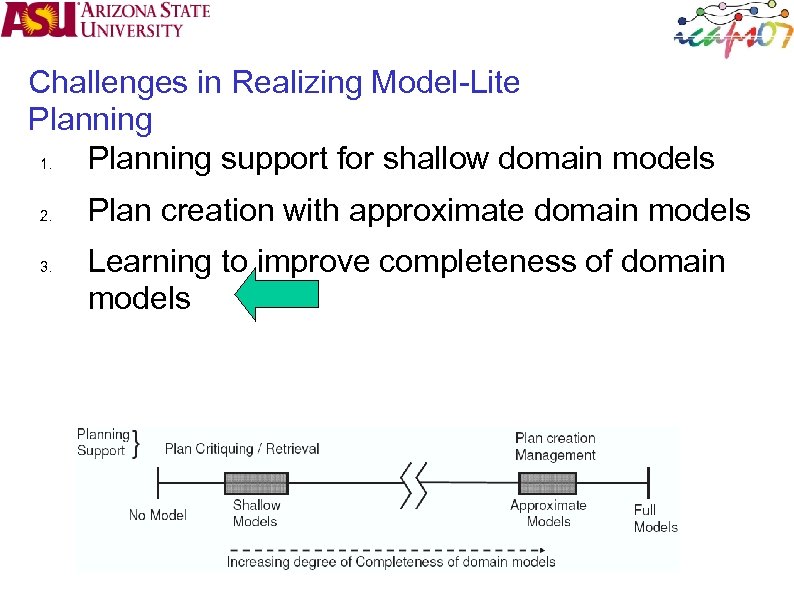 ASU ARIZONA STATE UNIVERSITY

icaps07

Challenges in Realizing Model-Lite Planning

1. Planning support for shallow domain models
2. Plan creation with approximate domain models
3. Learning to improve completeness of domain models

Planning Support

Plan Critiquing / Retrieval

Plan creation Management

No Model

Shallow Models

Approximate Models

Full Models

Increasing degree of Completeness of domain models